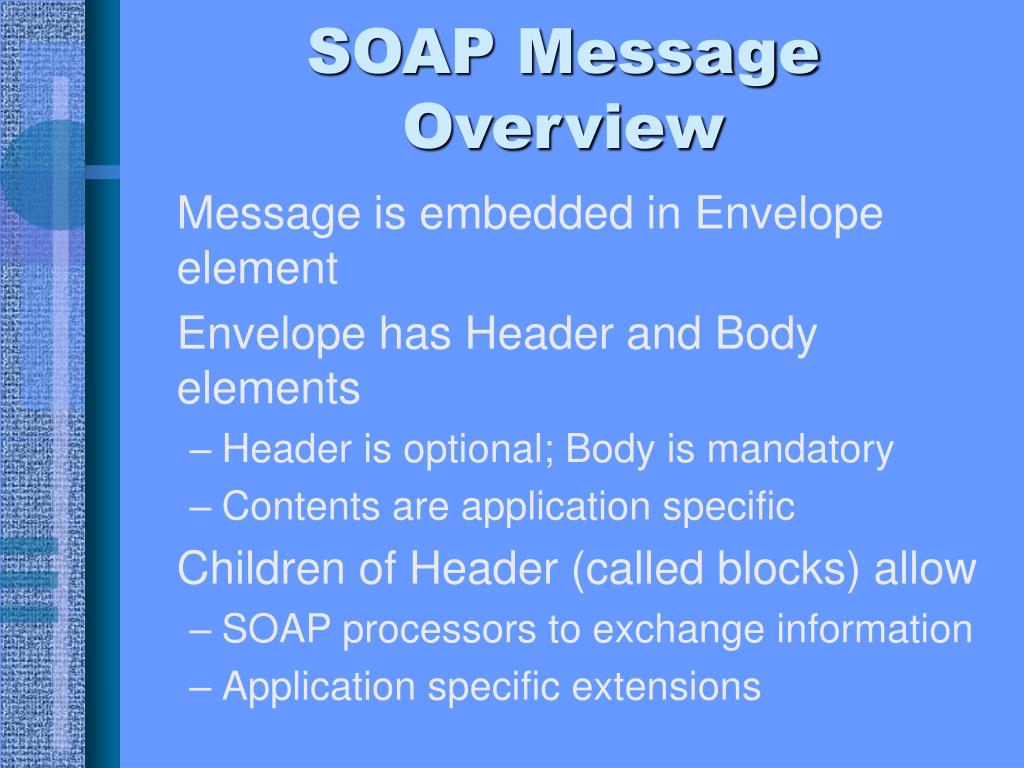 SOAP Message Overview

Message is embedded in Envelope element

Envelope has Header and Body elements

– Header is optional; Body is mandatory

– Contents are application specific

Children of Header (called blocks) allow

– SOAP processors to exchange information

– Application specific extensions